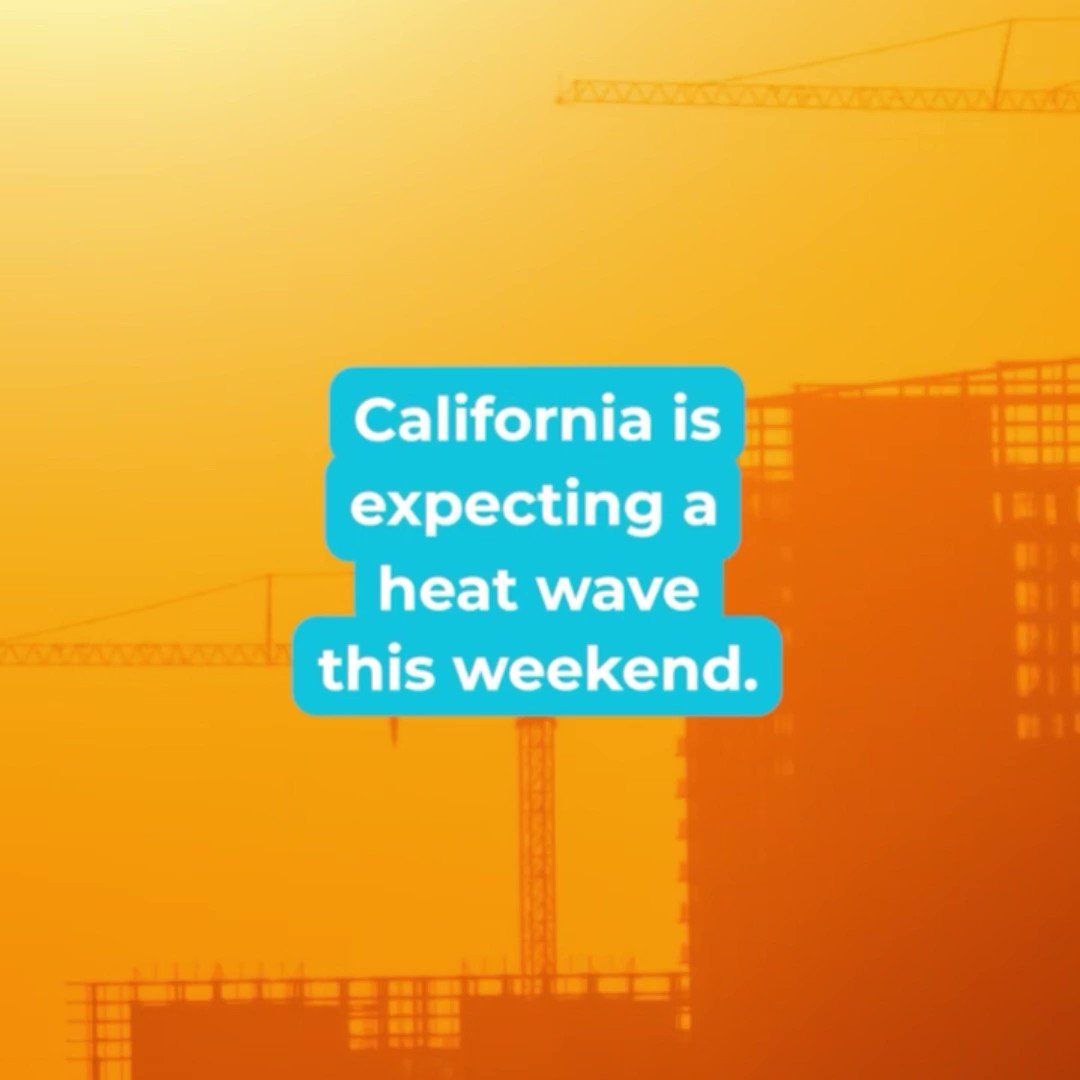 California is expecting a heat wave this weekend.